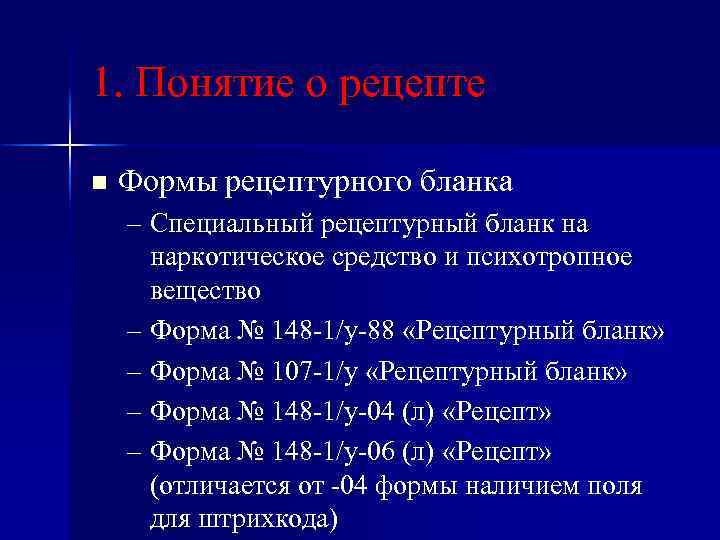 1. Понятие о рецепте

■ Формы рецептурного бланка

– Специальный рецептурный бланк на наркотическое средство и психотропное вещество

– Форма № 148-1/у-88 «Рецептурный бланк»

– Форма № 107-1/у «Рецептурный бланк»

– Форма № 148-1/у-04 (л) «Рецепт»

– Форма № 148-1/у-06 (л) «Рецепт» (отличается от -04 формы наличием поля для штрихкода)